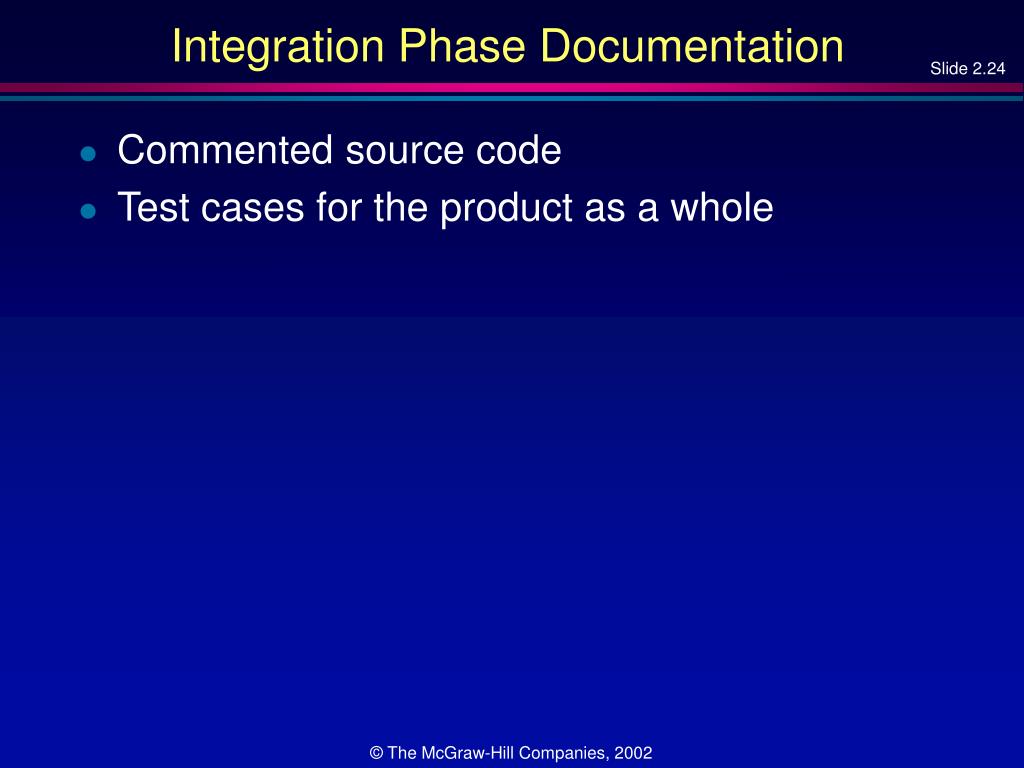 Integration Phase Documentation

Slide 2.24

- Commented source code
- Test cases for the product as a whole

© The McGraw-Hill Companies, 2002